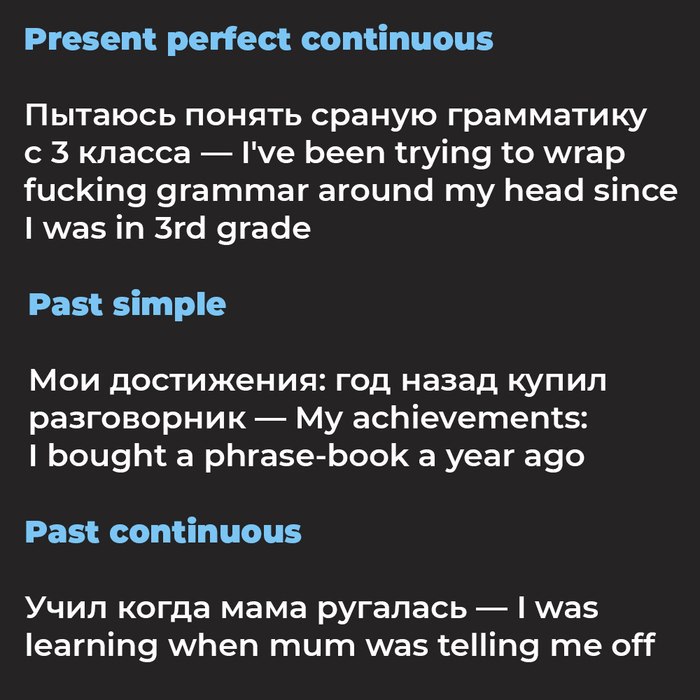 Present perfect continuous

Пытаюсь понять сраную грамматику с 3 класса — I've been trying to wrap fucking grammar around my head since I was in 3rd grade

Past simple

Мои достижения: год назад купил разговорник — My achievements: I bought a phrase-book a year ago

Past continuous

Учил когда мама ругалась — I was learning when mum was telling me off